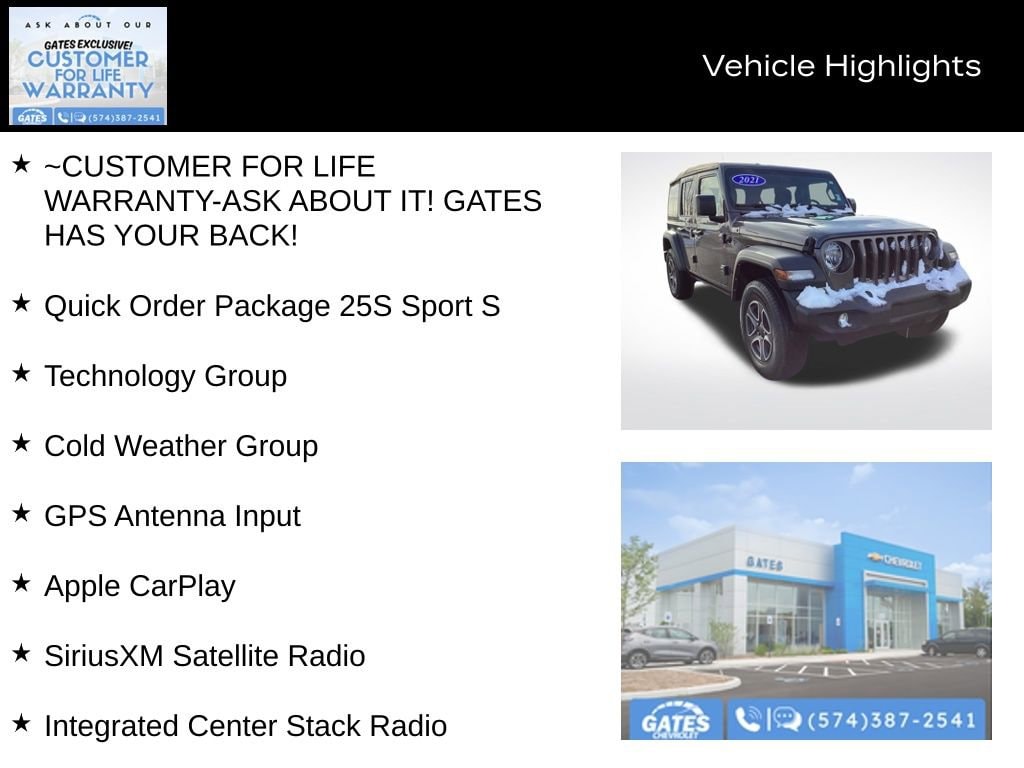 ASK ABOUT OUR
GATES EXCLUSIVE!
CUSTOMER FOR LIFE WARRANTY
GATES (574)387-2541

Vehicle Highlights

★ ~CUSTOMER FOR LIFE WARRANTY-ASK ABOUT IT! GATES HAS YOUR BACK!

★ Quick Order Package 25S Sport S

★ Technology Group

★ Cold Weather Group

★ GPS Antenna Input

★ Apple CarPlay

★ SiriusXM Satellite Radio

★ Integrated Center Stack Radio

2021

GATES
CHEVROLET

GATES CHEVROLET (574)387-2541